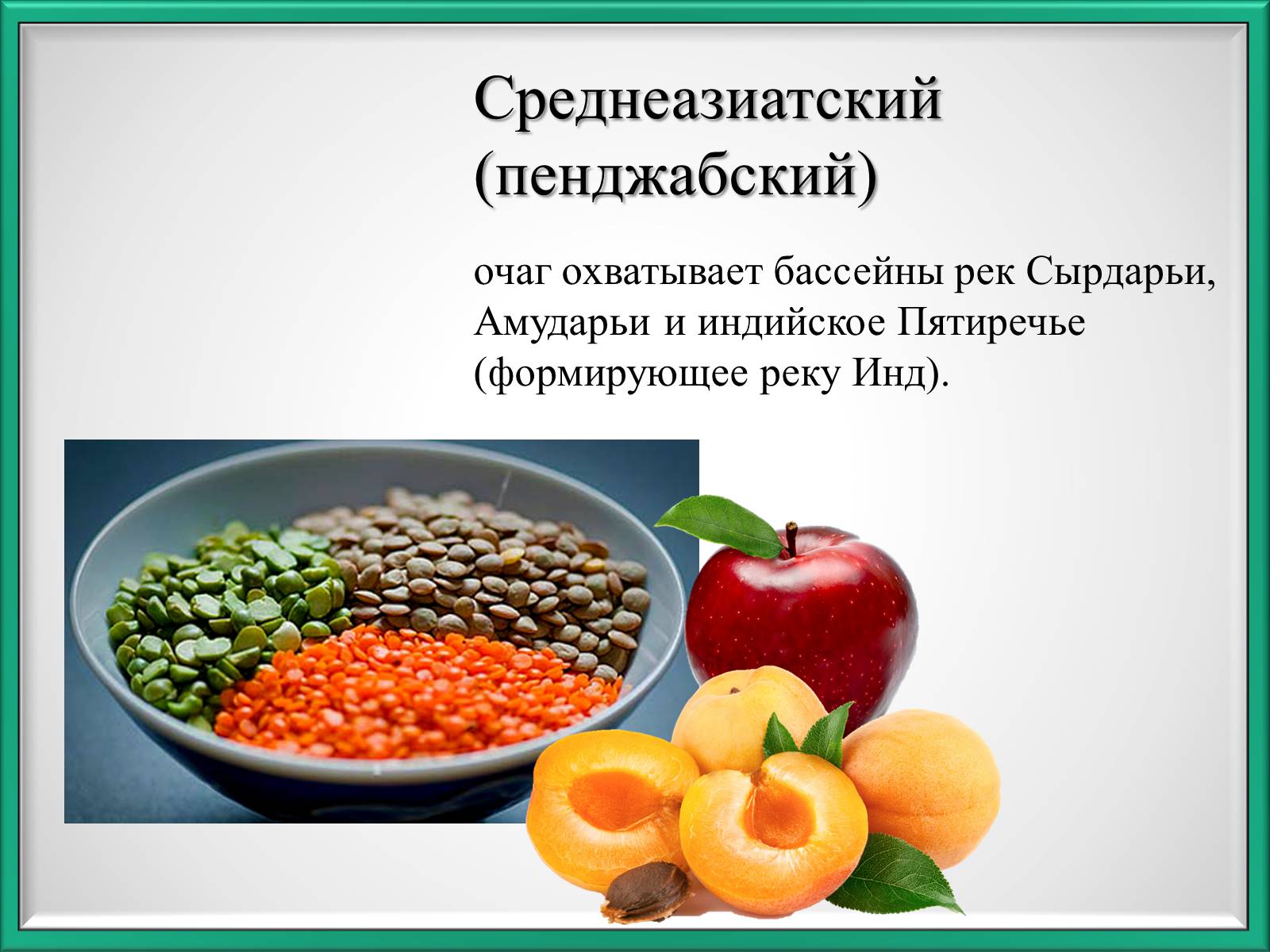 Среднеазиатский (пенджабский)

очаг охватывает бассейны рек Сырдарьи, Амударьи и индийское Пятиречье (формирующее реку Инд).